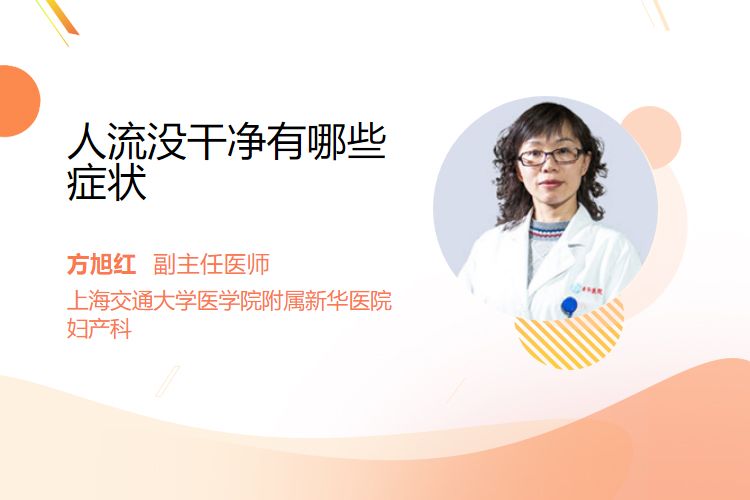 人流没干净有哪些症状

方旭红 副主任医师
上海交通大学医学院附属新华医院妇产科